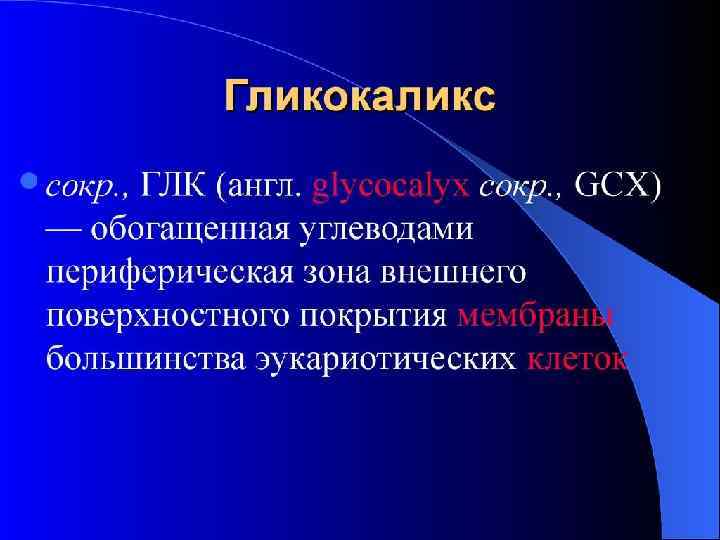 Гликокаликс

сокр., ГЛК (англ. glycocalyx сокр., GCX) — обогащенная углеводами периферическая зона внешнего поверхностного покрытия мембраны большинства эукариотических клеток